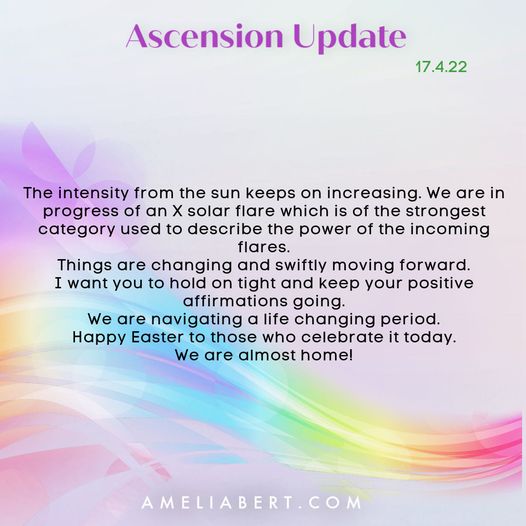 Ascension Update

17.4.22

The intensity from the sun keeps on increasing. We are in progress of an X solar flare which is of the strongest category used to describe the power of the incoming flares.
Things are changing and swiftly moving forward.
I want you to hold on tight and keep your positive affirmations going.
We are navigating a life changing period.
Happy Easter to those who celebrate it today.
We are almost home!

AMELIABERT.COM